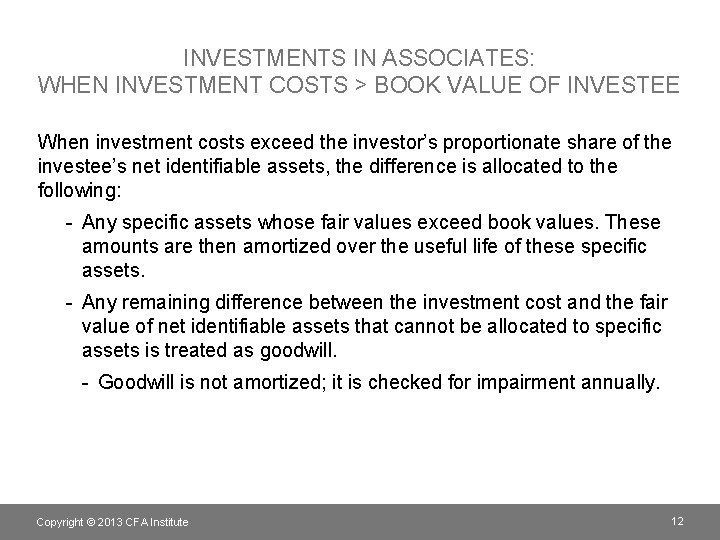 INVESTMENTS IN ASSOCIATES:
WHEN INVESTMENT COSTS > BOOK VALUE OF INVESTEE

When investment costs exceed the investor's proportionate share of the investee's net identifiable assets, the difference is allocated to the following:

- Any specific assets whose fair values exceed book values. These amounts are then amortized over the useful life of these specific assets.

- Any remaining difference between the investment cost and the fair value of net identifiable assets that cannot be allocated to specific assets is treated as goodwill.

- Goodwill is not amortized; it is checked for impairment annually.

Copyright © 2013 CFA Institute

12